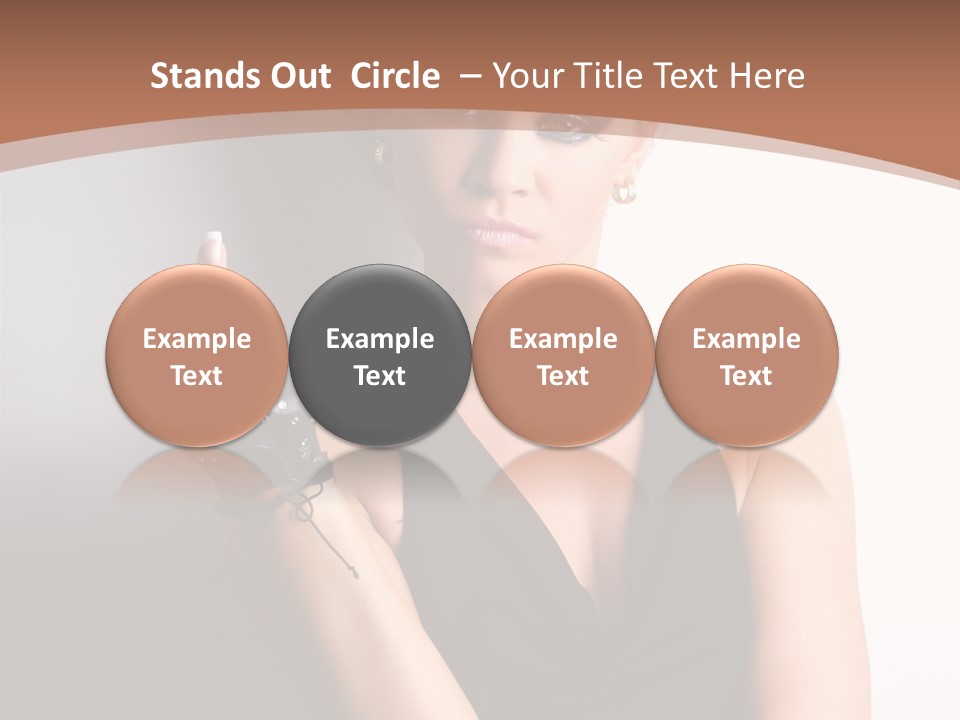 Stands Out  Circle  – Your Title Text Here

Example Text

Example Text

Example Text

Example Text